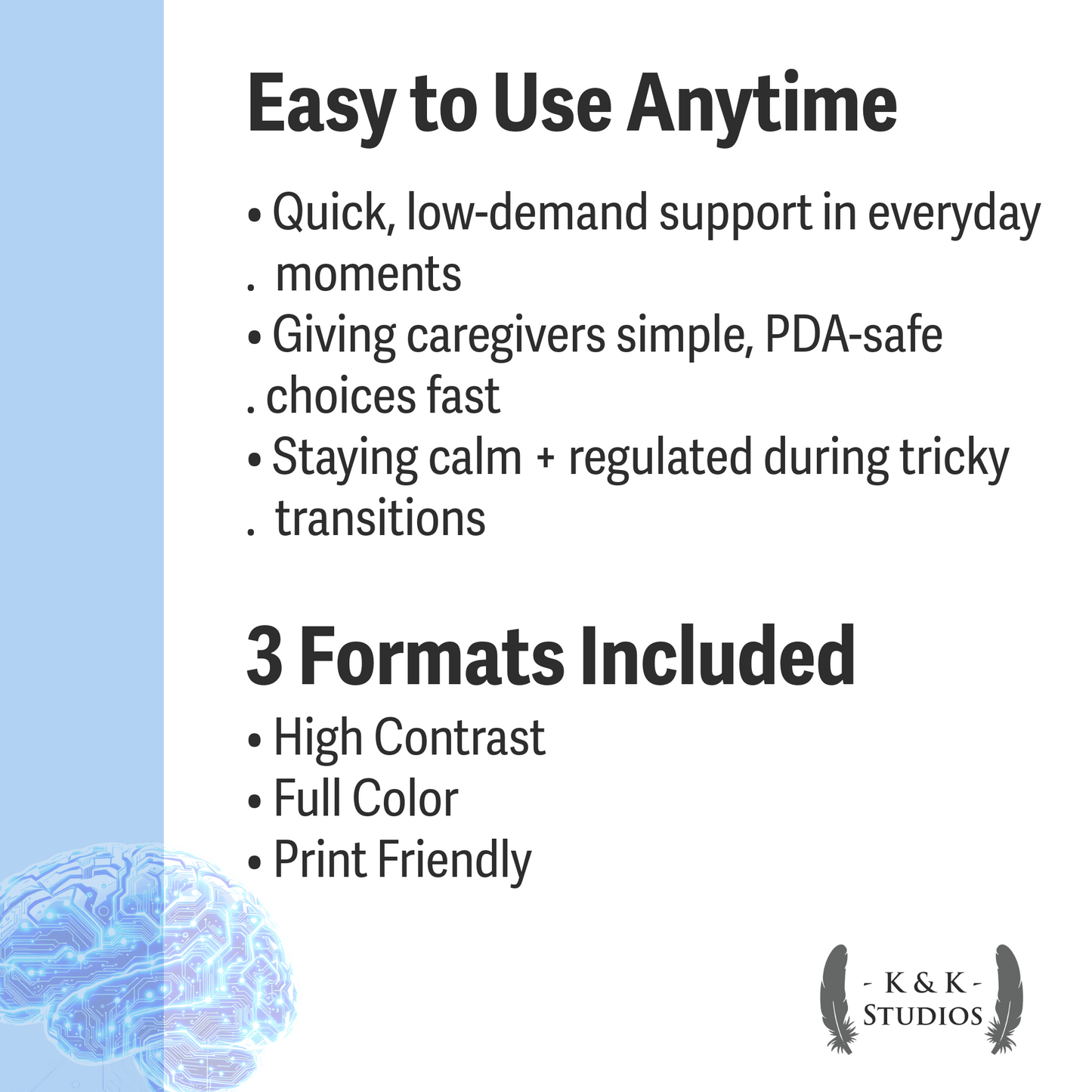 Easy to Use Anytime

• Quick, low-demand support in everyday
. moments
• Giving caregivers simple, PDA-safe
. choices fast
• Staying calm + regulated during tricky
. transitions

3 Formats Included

• High Contrast
• Full Color
• Print Friendly

- K & K -
STUDIOS